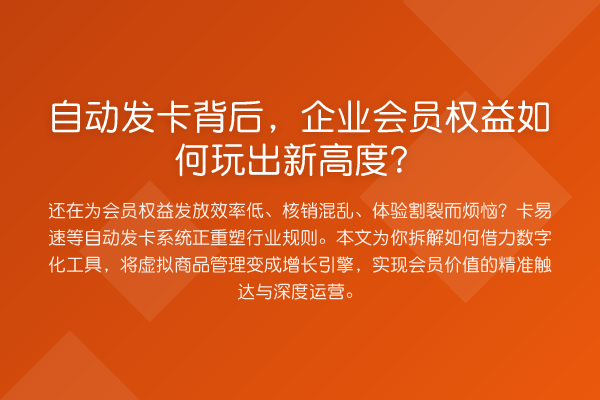 自动发卡背后，企业会员权益如何玩出新高度？

还在为会员权益发放效率低、核销混乱、体验割裂而烦恼？卡易速等自动发卡系统正重塑行业规则。本文为你拆解如何借力数字化工具，将虚拟商品管理变成增长引擎，实现会员价值的精准触达与深度运营。